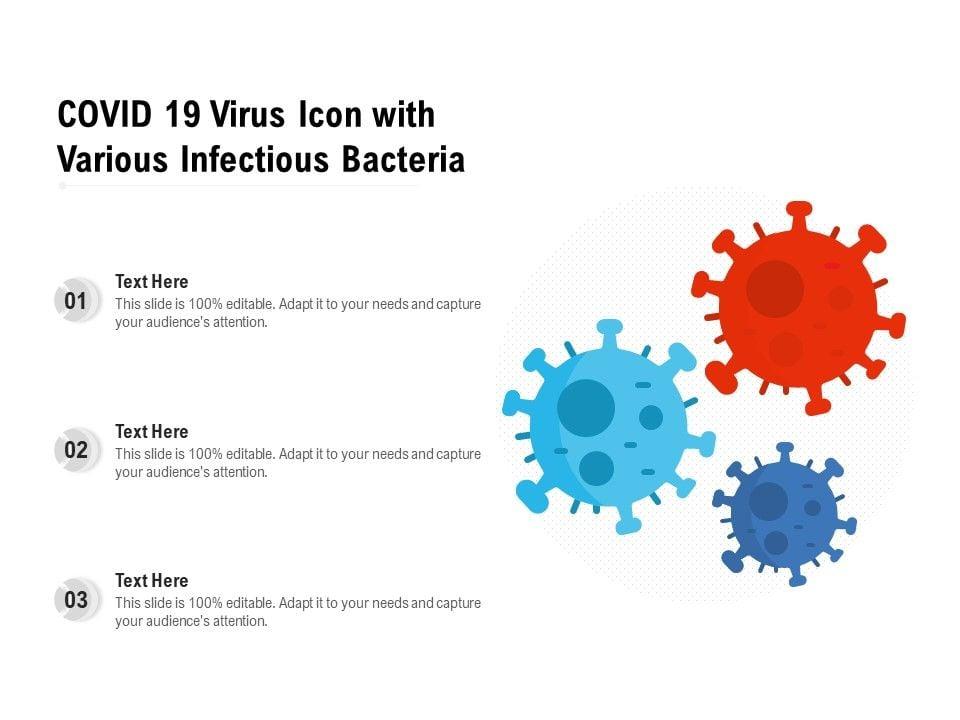 COVID 19 Virus Icon with Various Infectious Bacteria

01

Text Here

This slide is 100% editable. Adapt it to your needs and capture your audience's attention.

02

Text Here

This slide is 100% editable. Adapt it to your needs and capture your audience's attention.

03

Text Here

This slide is 100% editable. Adapt it to your needs and capture your audience's attention.